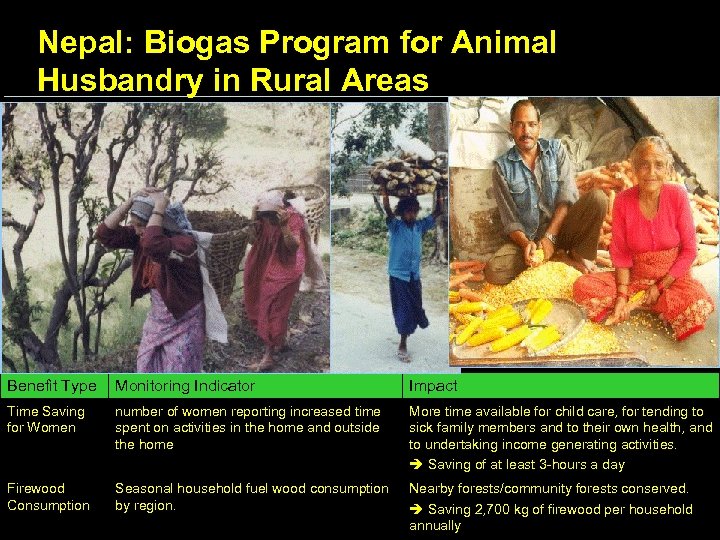 Nepal: Biogas Program for Animal Husbandry in Rural Areas

| Benefit Type | Monitoring Indicator | Impact |
|---|---|---|
| Time Saving for Women | number of women reporting increased time spent on activities in the home and outside the home | More time available for child care, for tending to sick family members and to their own health, and to undertaking income generating activities. ➔ Saving of at least 3-hours a day |
| Firewood Consumption | Seasonal household fuel wood consumption by region. | Nearby forests/community forests conserved. ➔ Saving 2,700 kg of firewood per household annually |